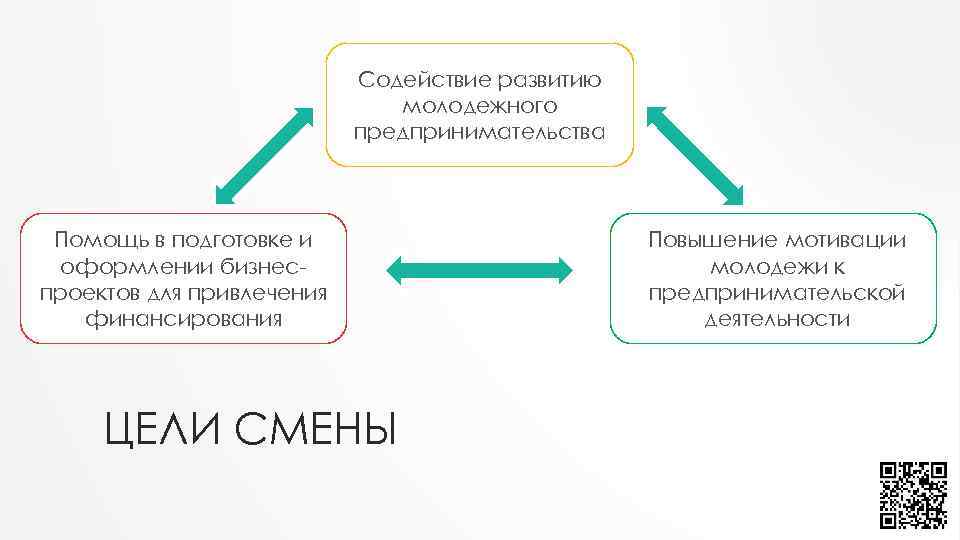 Содействие развитию молодежного предпринимательства

Помощь в подготовке и оформлении бизнес-проектов для привлечения финансирования

Повышение мотивации молодежи к предпринимательской деятельности

ЦЕЛИ СМЕНЫ